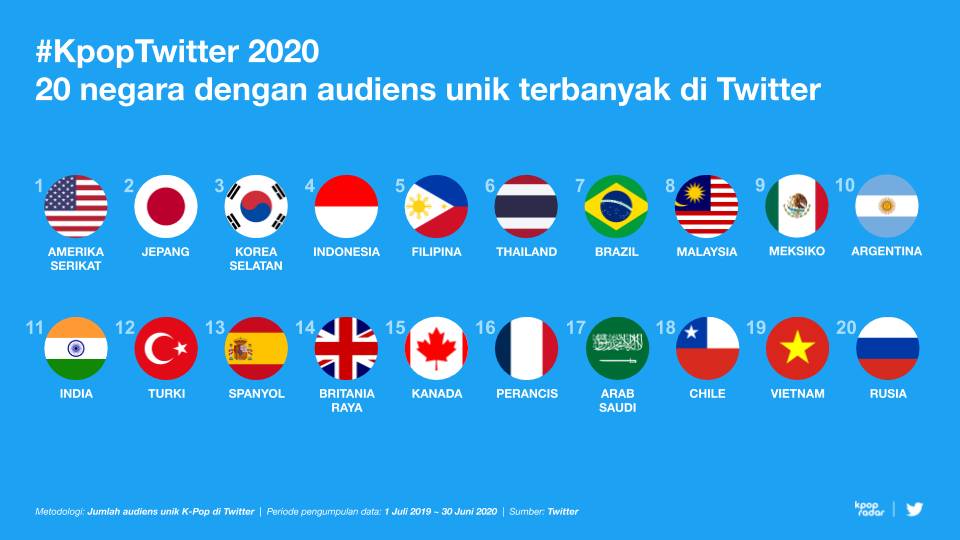 #KpopTwitter 2020
20 negara dengan audiens unik terbanyak di Twitter

1 AMERIKA SERIKAT
2 JEPANG
3 KOREA SELATAN
4 INDONESIA
5 FILIPINA
6 THAILAND
7 BRAZIL
8 MALAYSIA
9 MEKSIKO
10 ARGENTINA

11 INDIA
12 TURKI
13 SPANYOL
14 BRITANIA RAYA
15 KANADA
16 PERANCIS
17 ARAB SAUDI
18 CHILE
19 VIETNAM
20 RUSIA

Metodologi: Jumlah audiens unik K-Pop di Twitter | Periode pengumpulan data: 1 Juli 2019 ~ 30 Juni 2020 | Sumber: Twitter

kpop radar